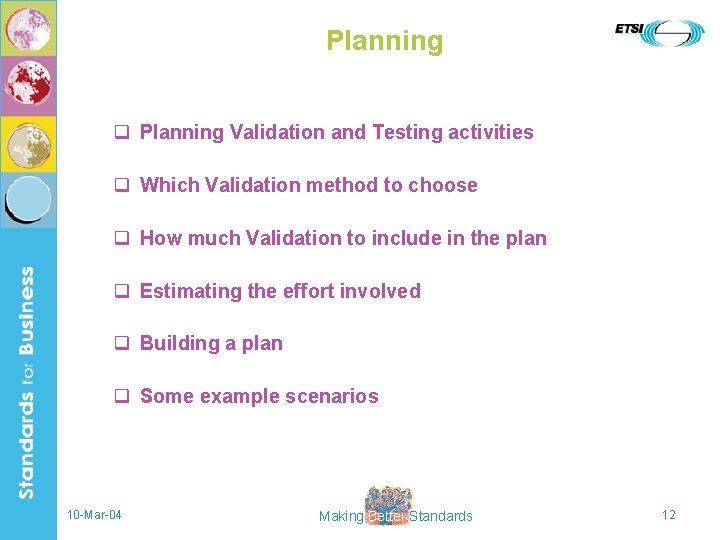 Standards for Business

Planning

ETSI

❑ Planning Validation and Testing activities

❑ Which Validation method to choose

❑ How much Validation to include in the plan

❑ Estimating the effort involved

❑ Building a plan

❑ Some example scenarios

10-Mar-04

Making Better Standards

12